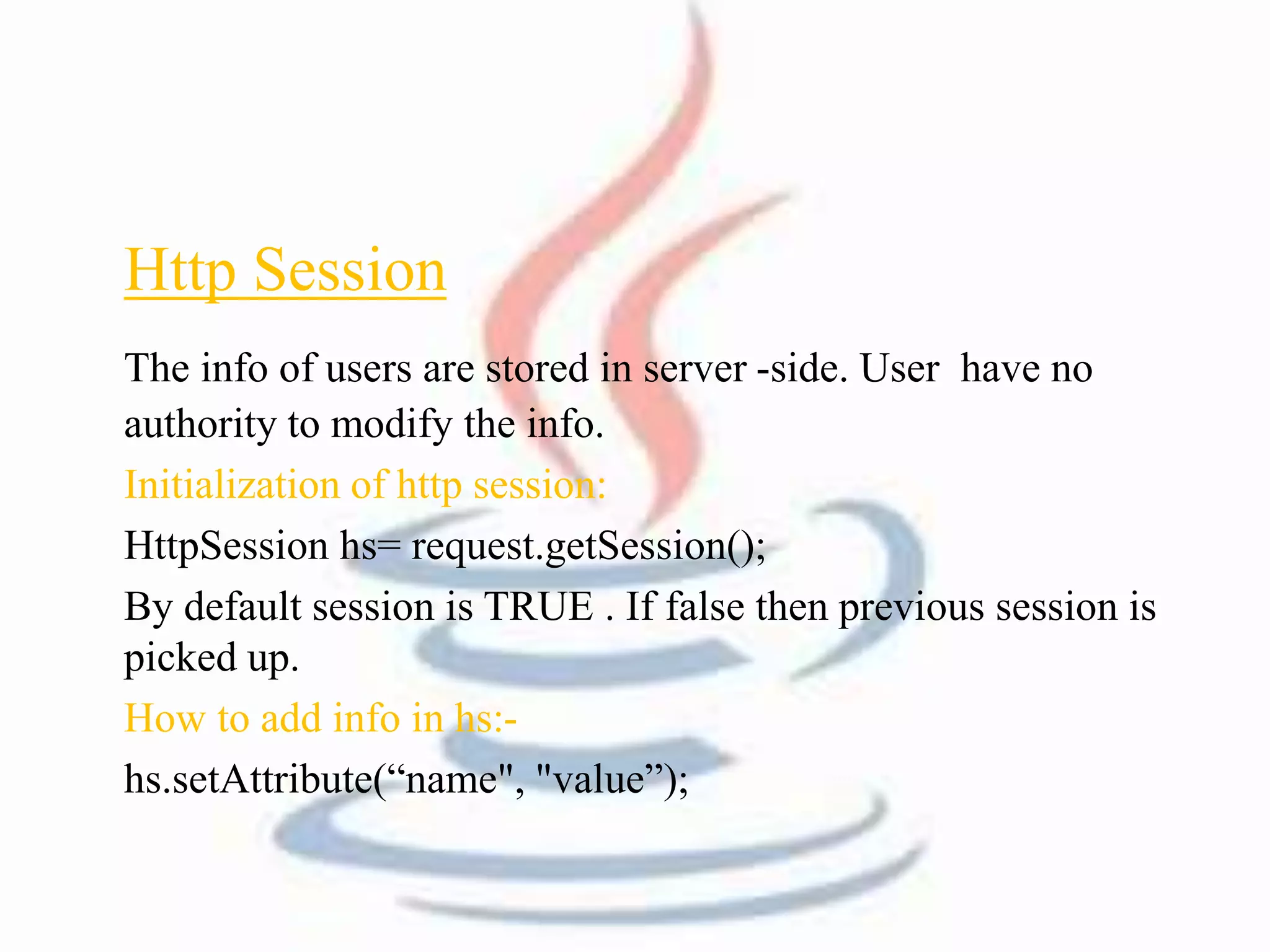 Http Session

The info of users are stored in server -side. User  have no authority to modify the info.

Initialization of http session:

HttpSession hs= request.getSession();

By default session is TRUE . If false then previous session is picked up.

How to add info in hs:-

hs.setAttribute(“name", "value”);